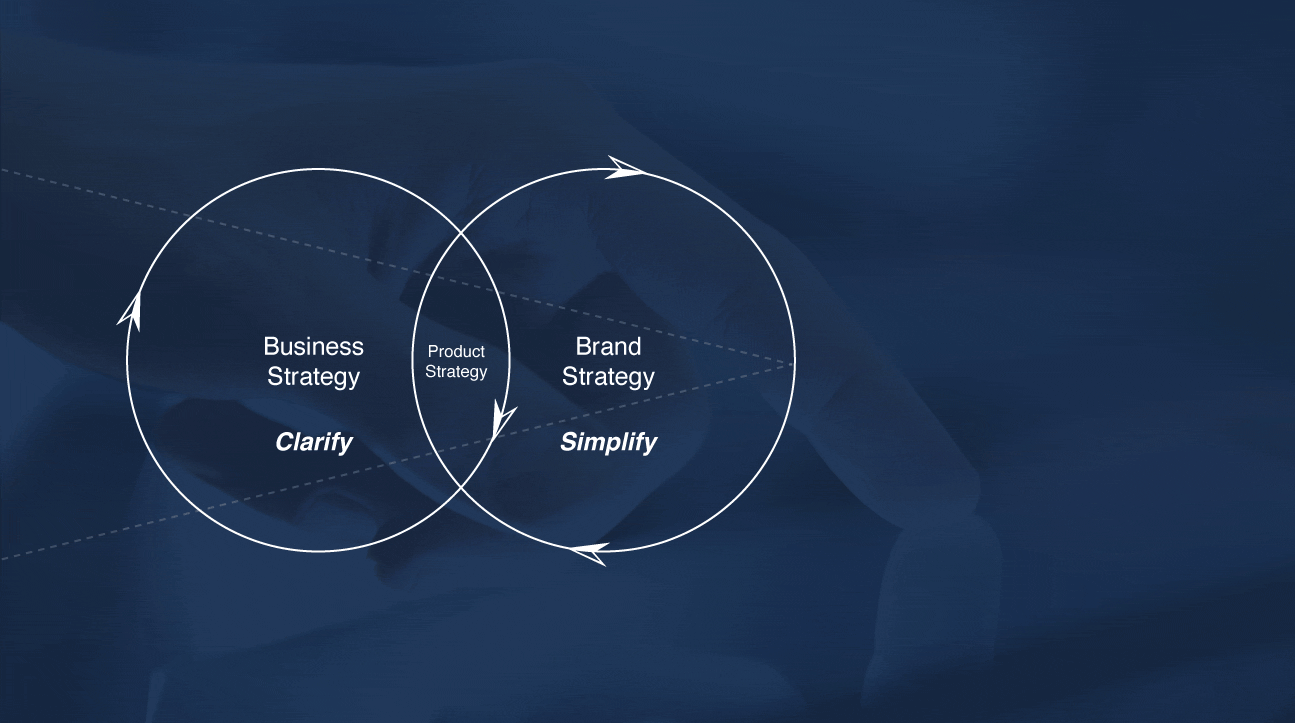 Business Strategy

Clarify

Product Strategy

Brand Strategy

Simplify